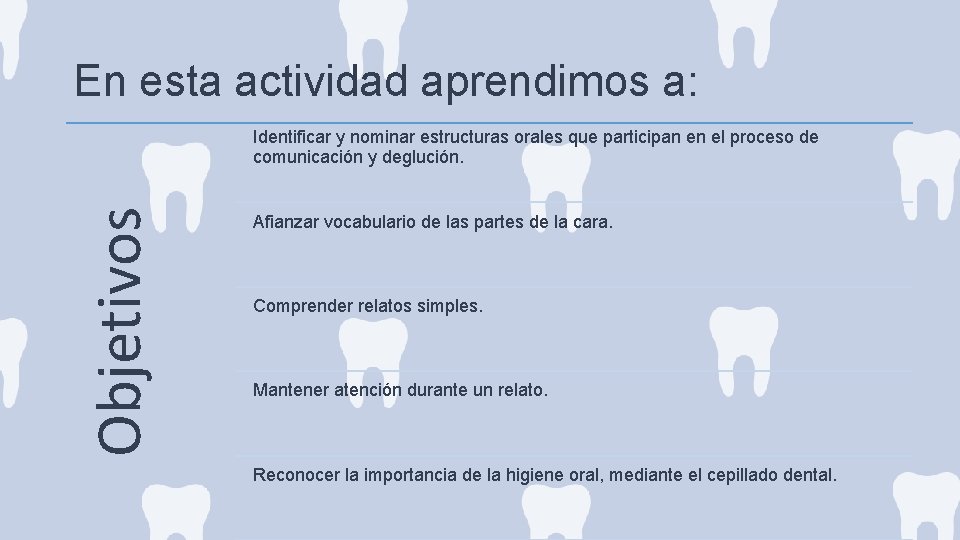 En esta actividad aprendimos a:

Objetivos

Identificar y nominar estructuras orales que participan en el proceso de comunicación y deglución.

Afianzar vocabulario de las partes de la cara.

Comprender relatos simples.

Mantener atención durante un relato.

Reconocer la importancia de la higiene oral, mediante el cepillado dental.